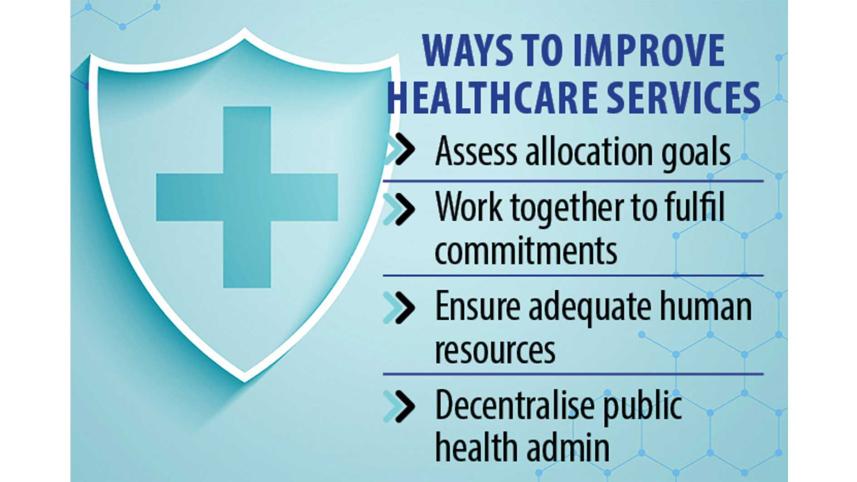 WAYS TO IMPROVE HEALTHCARE SERVICES

Assess allocation goals

Work together to fulfil commitments

Ensure adequate human resources

Decentralise public health admin